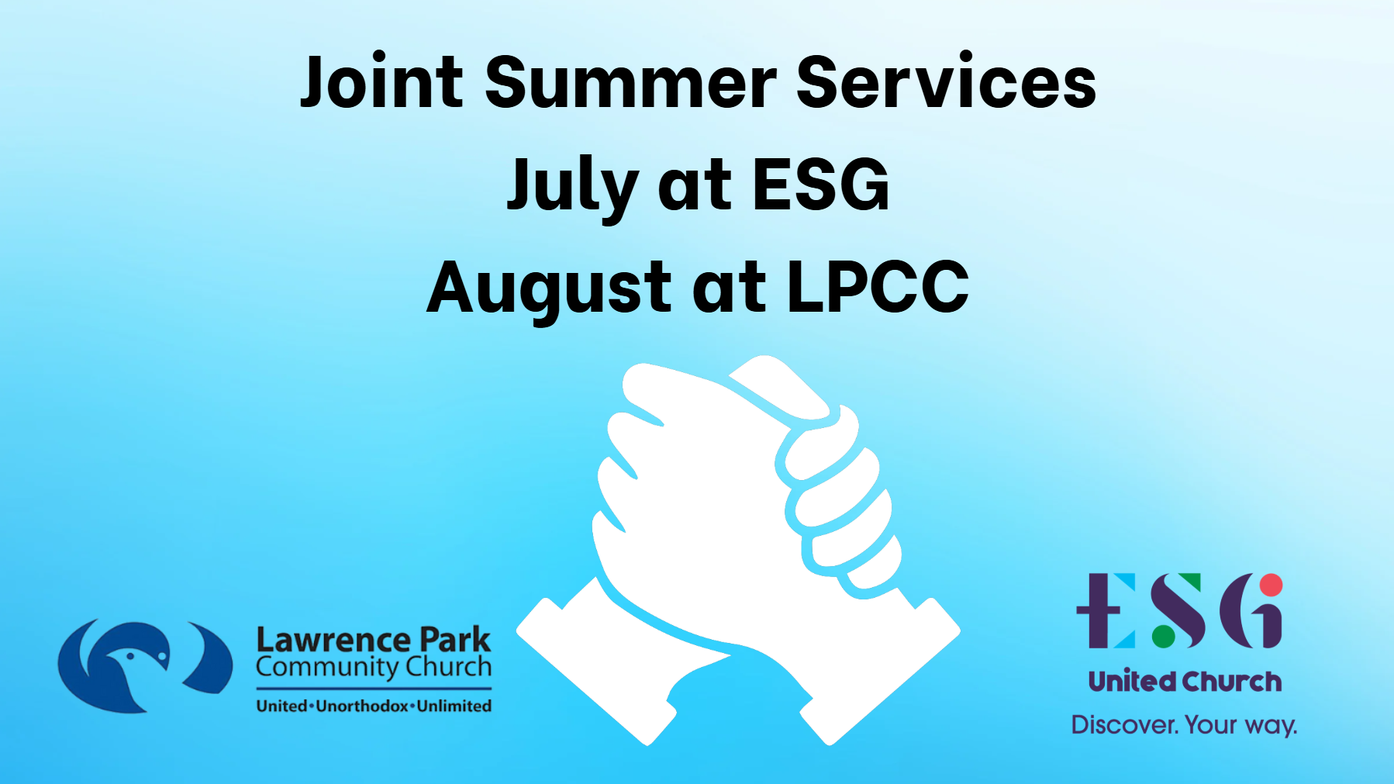 Joint Summer Services
July at ESG
August at LPCC

Lawrence Park
Community Church
United•Unorthodox•Unlimited

ESG
United Church
Discover. Your way.